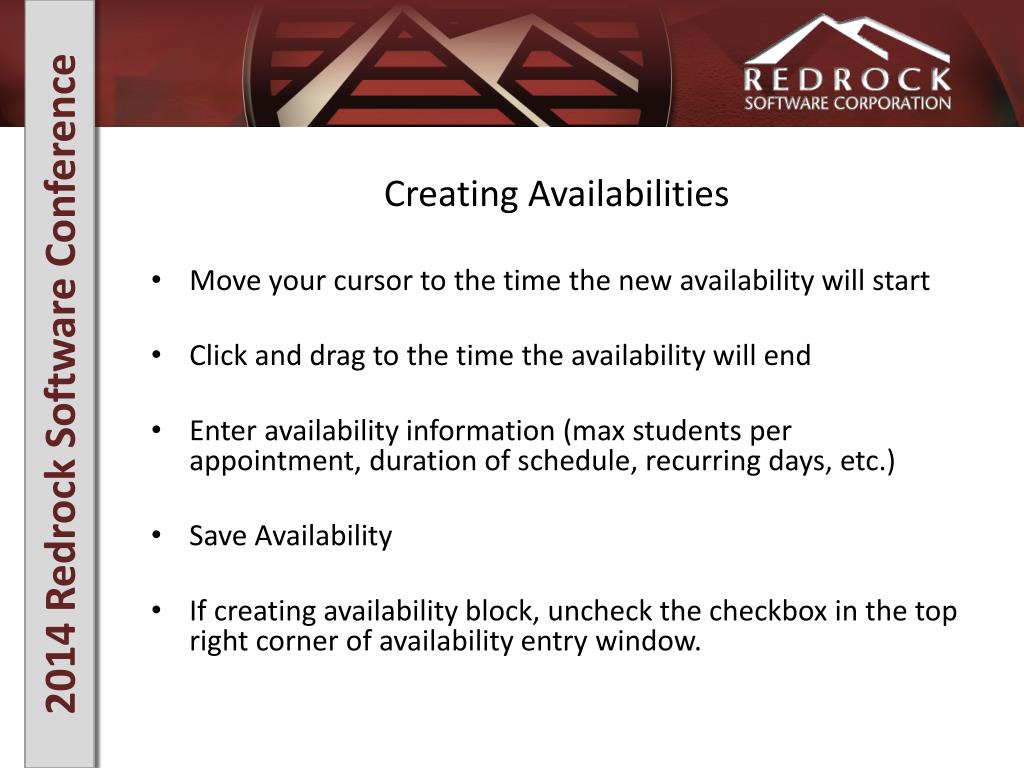 2014 Redrock Software Conference

REDROCK
SOFTWARE CORPORATION

Creating Availabilities

• Move your cursor to the time the new availability will start

• Click and drag to the time the availability will end

• Enter availability information (max students per appointment, duration of schedule, recurring days, etc.)

• Save Availability

• If creating availability block, uncheck the checkbox in the top right corner of availability entry window.